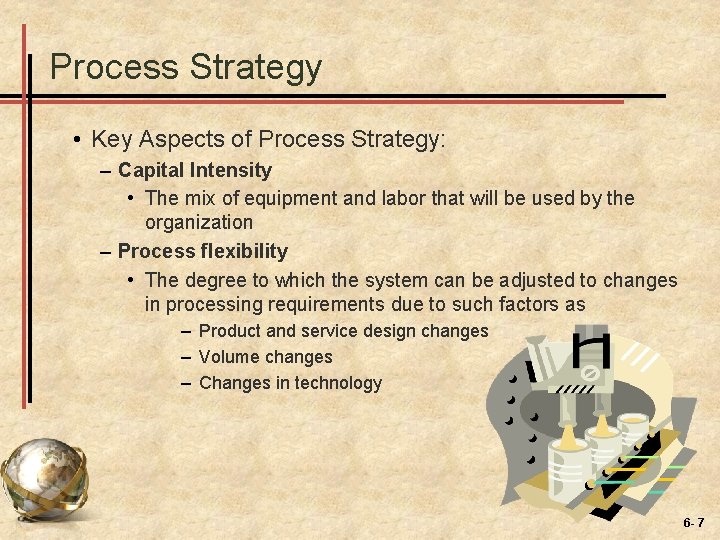 Process Strategy

• Key Aspects of Process Strategy:
– Capital Intensity
• The mix of equipment and labor that will be used by the organization
– Process flexibility
• The degree to which the system can be adjusted to changes in processing requirements due to such factors as
– Product and service design changes
– Volume changes
– Changes in technology

6- 7